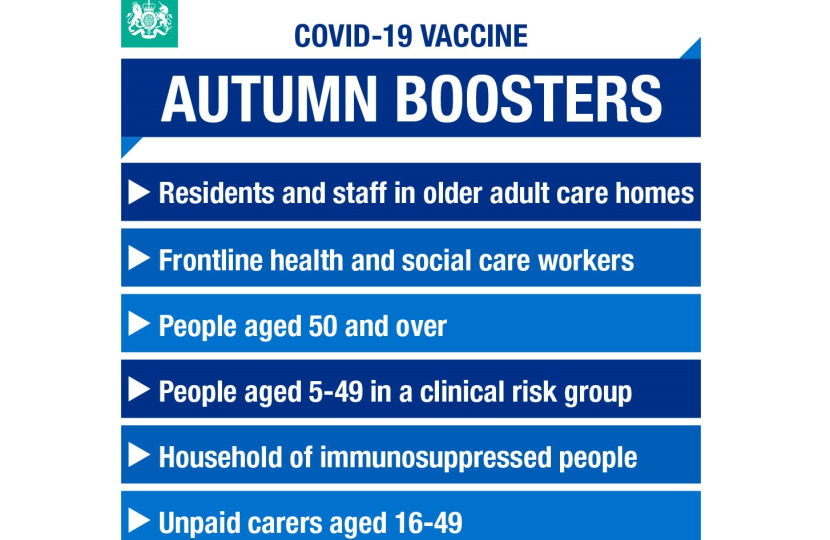 COVID-19 VACCINE

AUTUMN BOOSTERS

▶ Residents and staff in older adult care homes

▶ Frontline health and social care workers

▶ People aged 50 and over

▶ People aged 5-49 in a clinical risk group

▶ Household of immunosuppressed people

▶ Unpaid carers aged 16-49